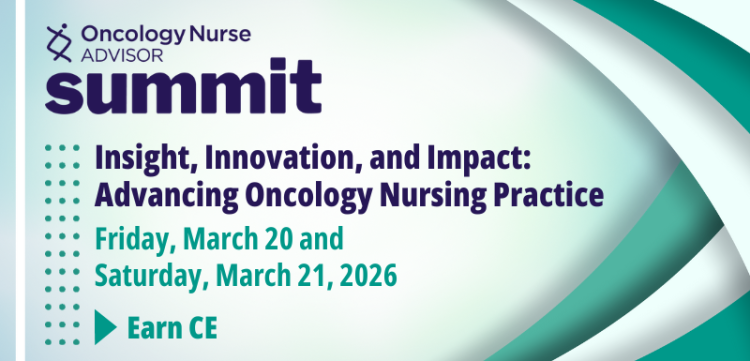 Oncology Nurse
ADVISOR
summit

Insight, Innovation, and Impact: Advancing Oncology Nursing Practice

Friday, March 20 and Saturday, March 21, 2026

Earn CE